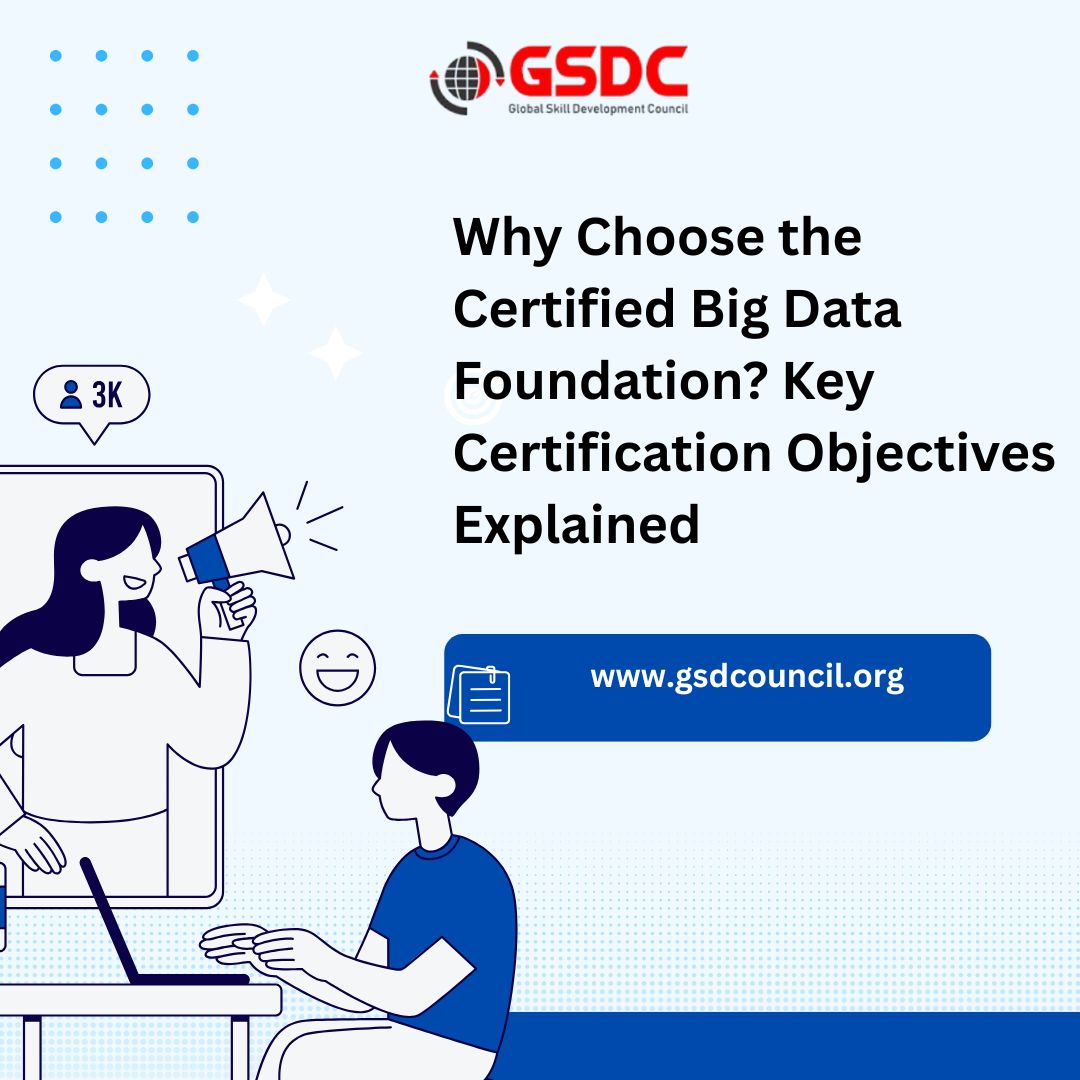 GSDC
Global Skill Development Council

3K

Why Choose the Certified Big Data Foundation? Key Certification Objectives Explained

www.gsdcouncil.org